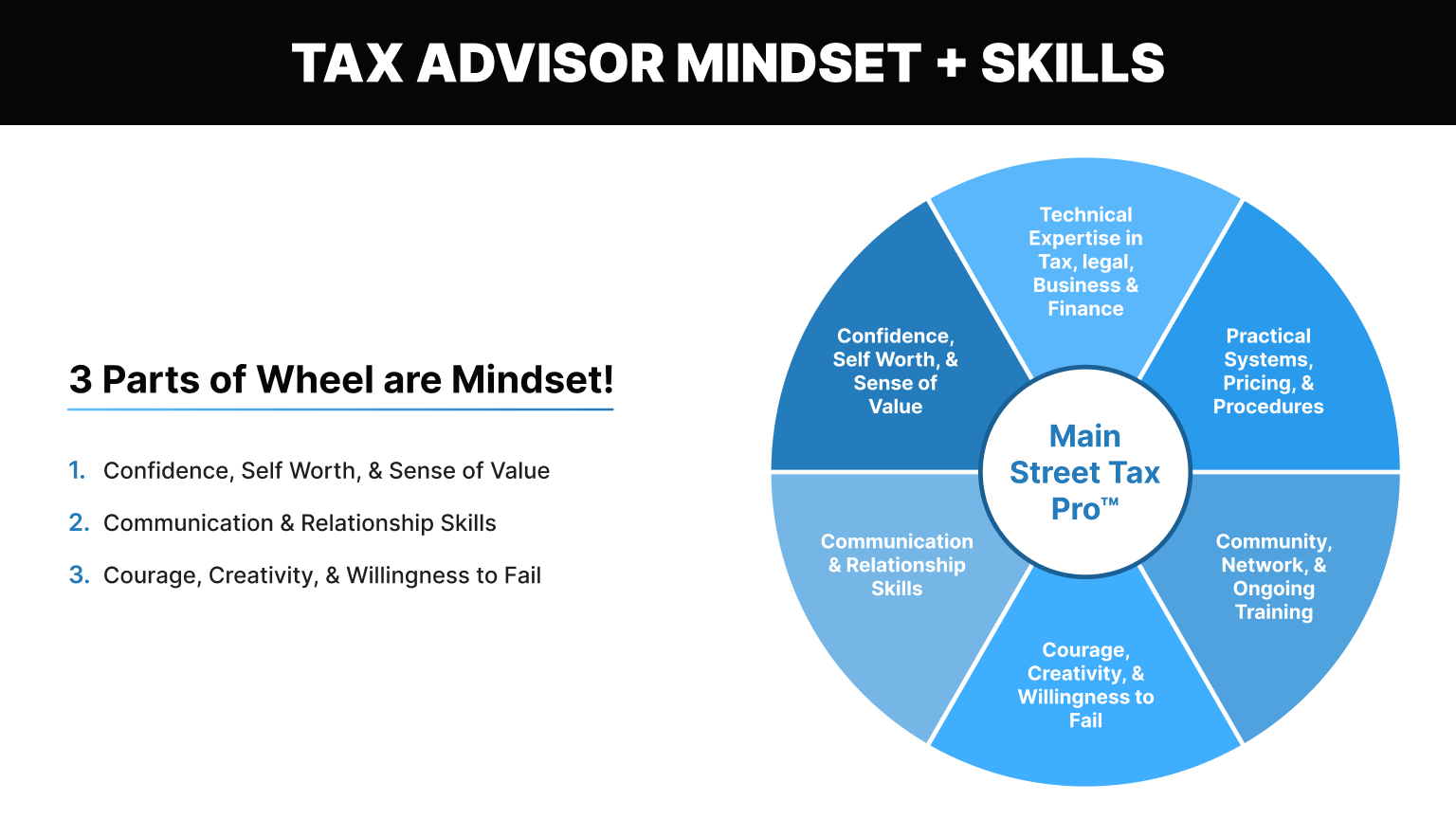 TAX ADVISOR MINDSET + SKILLS

3 Parts of Wheel are Mindset!

1. Confidence, Self Worth, & Sense of Value
2. Communication & Relationship Skills
3. Courage, Creativity, & Willingness to Fail

Technical Expertise in Tax, legal, Business & Finance

Practical Systems, Pricing, & Procedures

Community, Network, & Ongoing Training

Courage, Creativity, & Willingness to Fail

Communication & Relationship Skills

Confidence, Self Worth, & Sense of Value

Main Street Tax Pro™